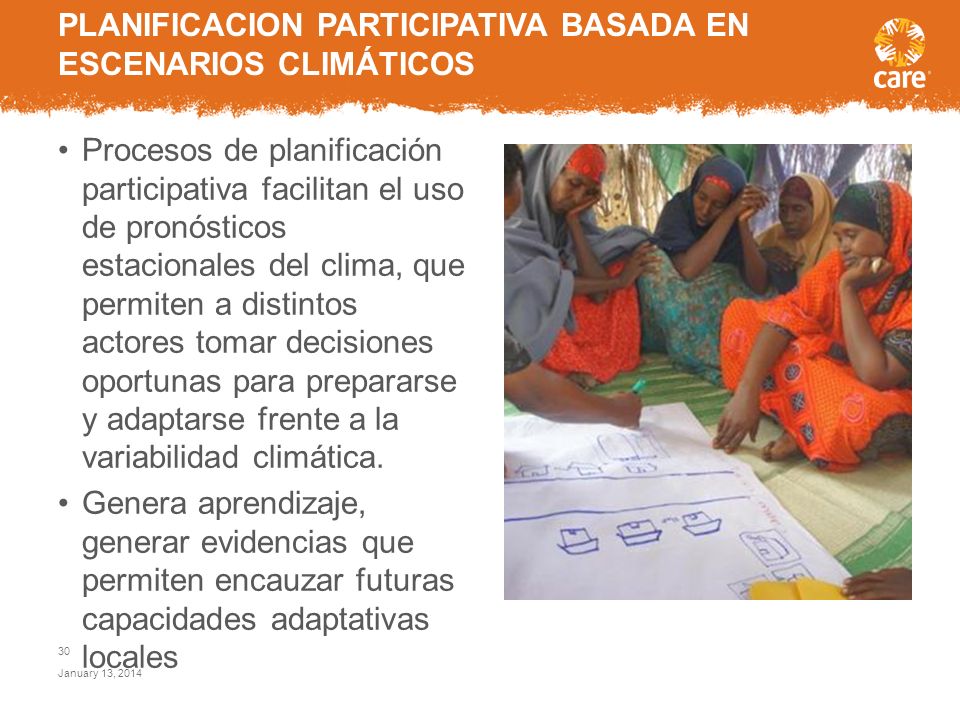 PLANIFICACION PARTICIPATIVA BASADA EN ESCENARIOS CLIMÁTICOS

care

• Procesos de planificación participativa facilitan el uso de pronósticos estacionales del clima, que permiten a distintos actores tomar decisiones oportunas para prepararse y adaptarse frente a la variabilidad climática.

• Genera aprendizaje, generar evidencias que permiten encauzar futuras capacidades adaptativas locales

30
January 13, 2014